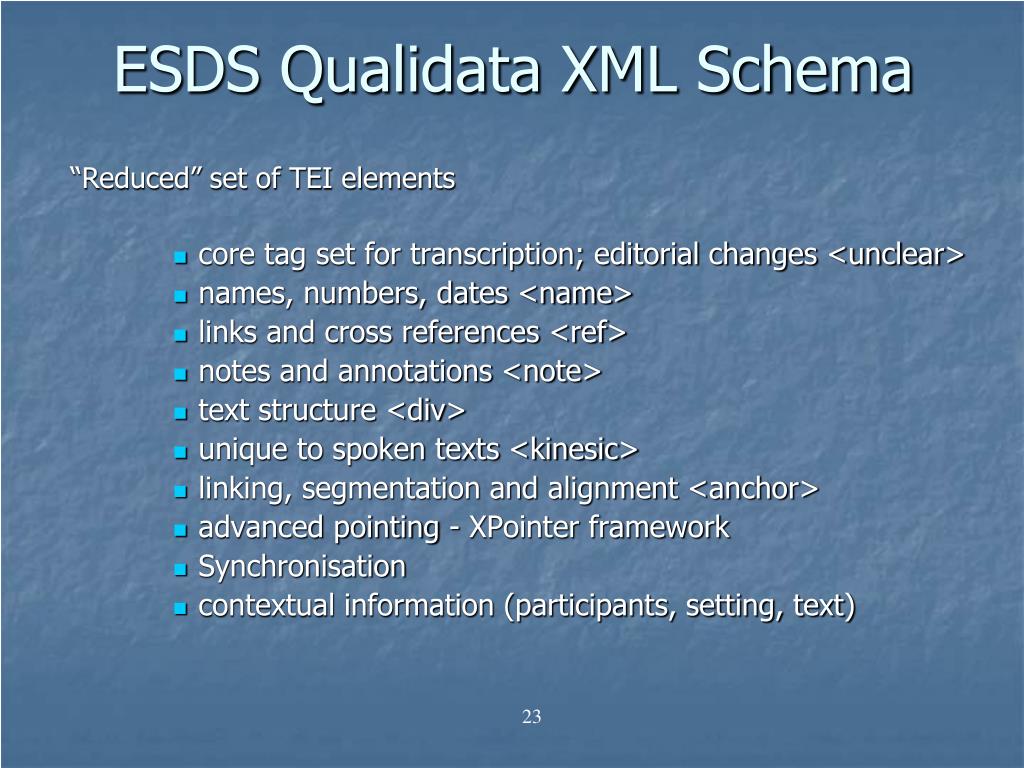 ESDS Qualidata XML Schema

“Reduced” set of TEI elements

- core tag set for transcription; editorial changes <unclear>
- names, numbers, dates <name>
- links and cross references <ref>
- notes and annotations <note>
- text structure <div>
- unique to spoken texts <kinesic>
- linking, segmentation and alignment <anchor>
- advanced pointing - XPointer framework
- Synchronisation
- contextual information (participants, setting, text)

23